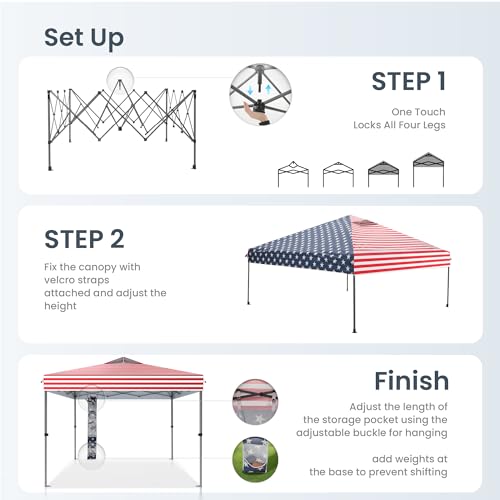 Set Up

STEP 1

One Touch
Locks All Four Legs

STEP 2

Fix the canopy with velcro straps attached and adjust the height

Finish

Adjust the length of the storage pocket using the adjustable buckle for hanging

add weights at the base to prevent shifting